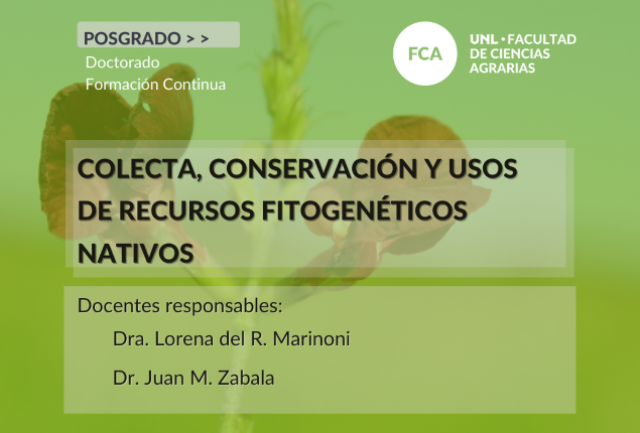 POSGRADO > >
Doctorado
Formación Continua

FCA

UNL • FACULTAD DE CIENCIAS AGRARIAS

COLECTA, CONSERVACIÓN Y USOS DE RECURSOS FITOGENÉTICOS NATIVOS

Docentes responsables:
Dra. Lorena del R. Marinoni
Dr. Juan M. Zabala